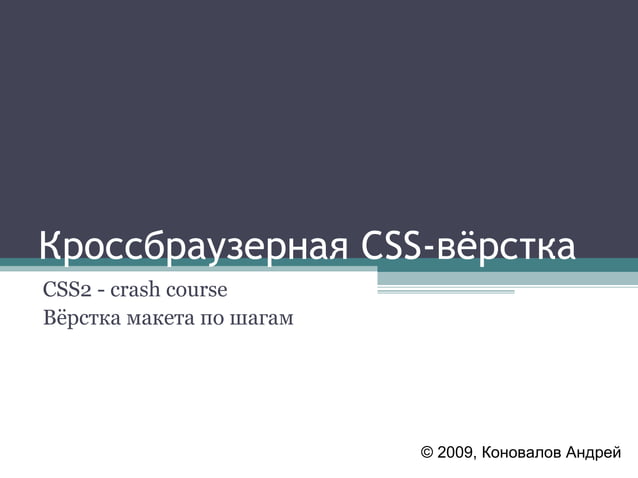 Кроссбраузерная CSS-вёрстка

CSS2 - crash course
Вёрстка макета по шагам

© 2009, Коновалов Андрей